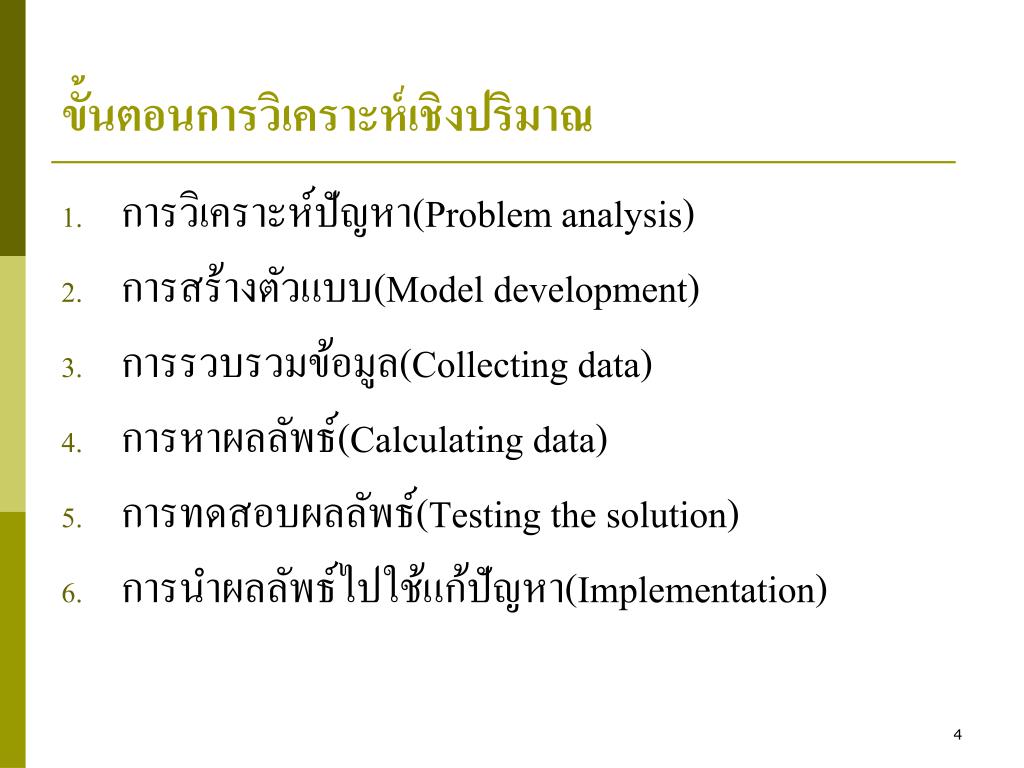 ขั้นตอนการวิเคราะห์เชิงปริมาณ

1. การวิเคราะห์ปัญหา(Problem analysis)
2. การสร้างตัวแบบ(Model development)
3. การรวบรวมข้อมูล(Collecting data)
4. การหาผลลัพธ์(Calculating data)
5. การทดสอบผลลัพธ์(Testing the solution)
6. การนำผลลัพธ์ไปใช้แก้ปัญหา(Implementation)

4